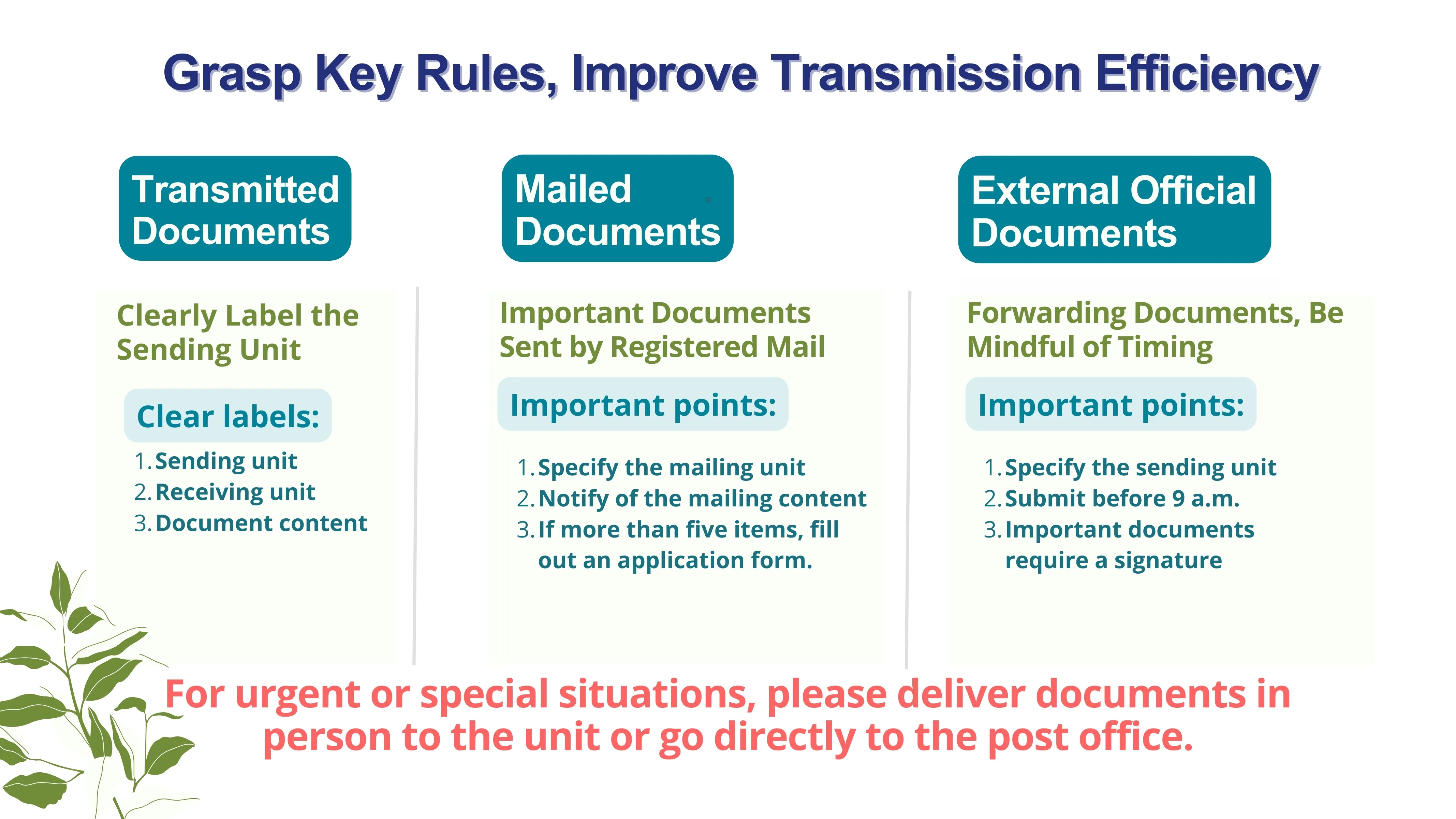 Grasp Key Rules, Improve Transmission Efficiency

Transmitted Documents

Clearly Label the Sending Unit

Clear labels:

1. Sending unit
2. Receiving unit
3. Document content

Mailed Documents

Important Documents Sent by Registered Mail

Important points:

1. Specify the mailing unit
2. Notify of the mailing content
3. If more than five items, fill out an application form.

External Official Documents

Forwarding Documents, Be Mindful of Timing

Important points:

1. Specify the sending unit
2. Submit before 9 a.m.
3. Important documents require a signature

For urgent or special situations, please deliver documents in person to the unit or go directly to the post office.